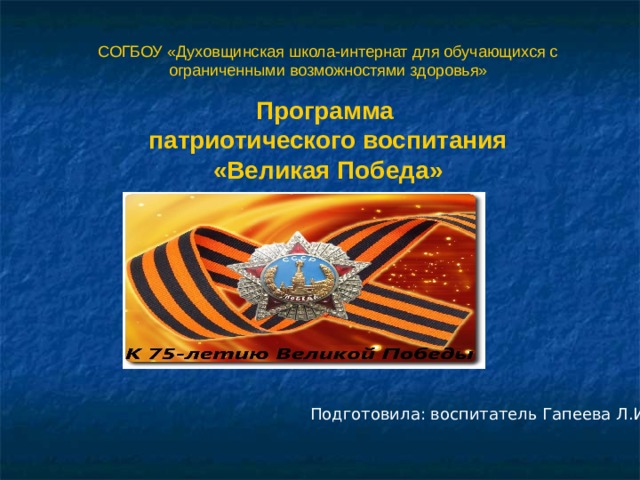 СОГБОУ «Духовщинская школа-интернат для обучающихся с ограниченными возможностями здоровья»

Программа патриотического воспитания «Великая Победа»

СССР

ПОБЕДА

К 75-летию Великой Победы

Подготовила: воспитатель Гапеева Л.И